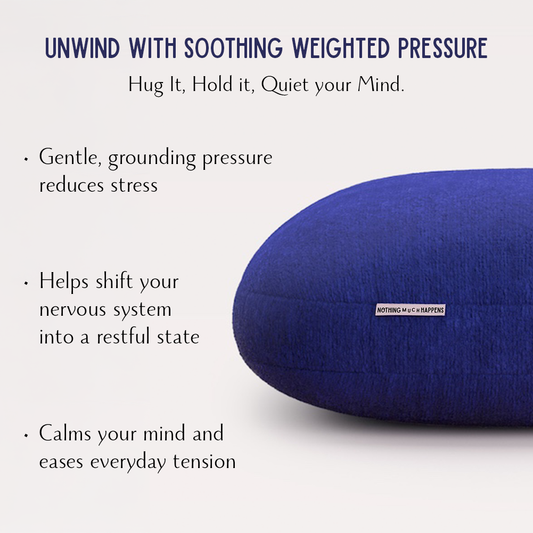 UNWIND WITH SOOTHING WEIGHTED PRESSURE

Hug It, Hold it, Quiet your Mind.

• Gentle, grounding pressure reduces stress

• Helps shift your nervous system into a restful state

• Calms your mind and eases everyday tension

NOTHING MUCH HAPPENS